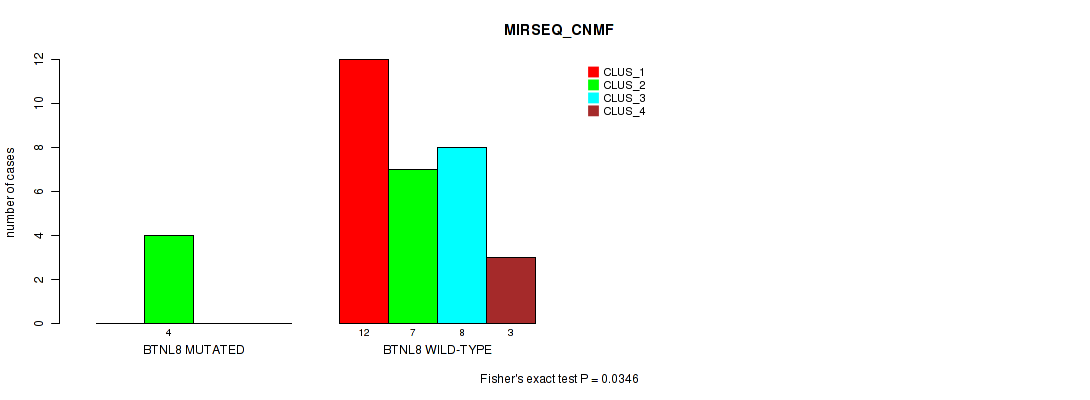 MIRSEQ_CNMF

number of cases

0
2
4
6
8
10
12

CLUS_1
CLUS_2
CLUS_3
CLUS_4

4
BTNL8 MUTATED

12
7
8
3
BTNL8 WILD-TYPE

Fisher's exact test P = 0.0346